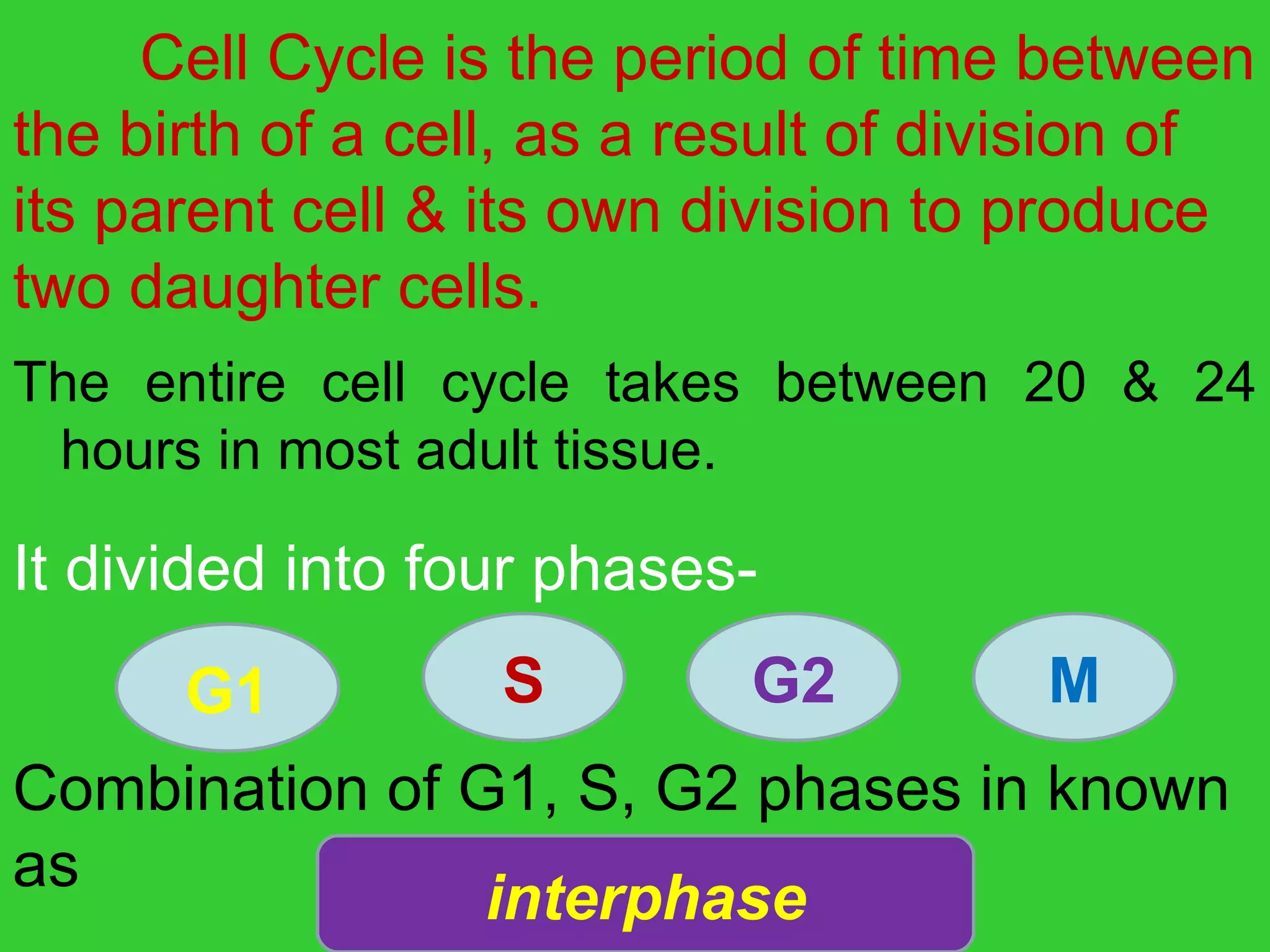 Cell Cycle is the period of time between the birth of a cell, as a result of division of its parent cell & its own division to produce two daughter cells.

The entire cell cycle takes between 20 & 24 hours in most adult tissue.

It divided into four phases-

G1

S

G2

M

Combination of G1, S, G2 phases in known as

interphase